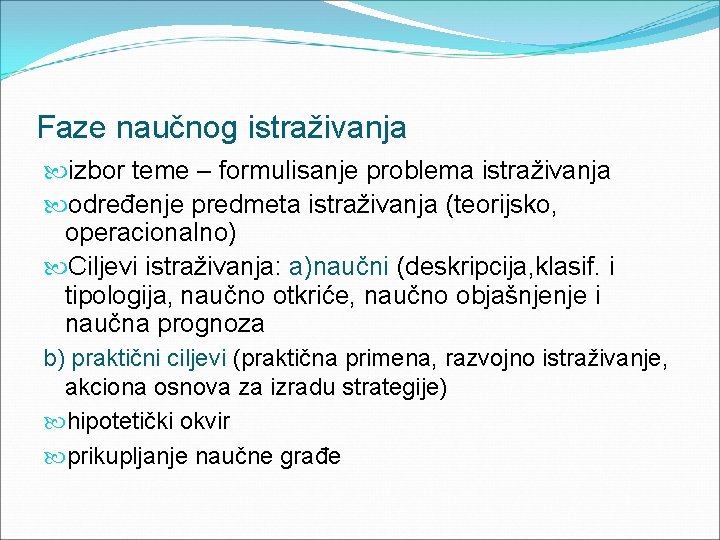 Faze naučnog istraživanja

izbor teme – formulisanje problema istraživanja

određenje predmeta istraživanja (teorijsko, operacionalno)

Ciljevi istraživanja: a)naučni (deskripcija,klasif. i tipologija, naučno otkriće, naučno objašnjenje i naučna prognoza

b) praktični ciljevi (praktična primena, razvojno istraživanje, akciona osnova za izradu strategije)

hipotetički okvir

prikupljanje naučne građe